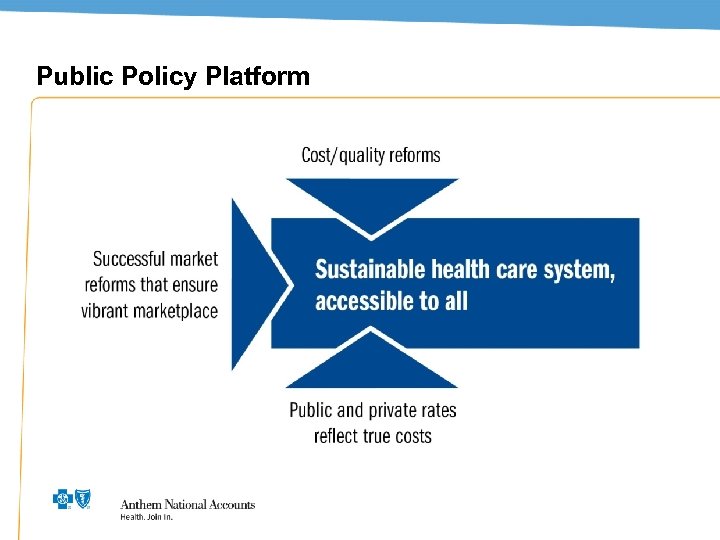 Public Policy Platform

Cost/quality reforms

Successful market reforms that ensure vibrant marketplace

Sustainable health care system, accessible to all

Public and private rates reflect true costs

Anthem National Accounts
Health. Join In.